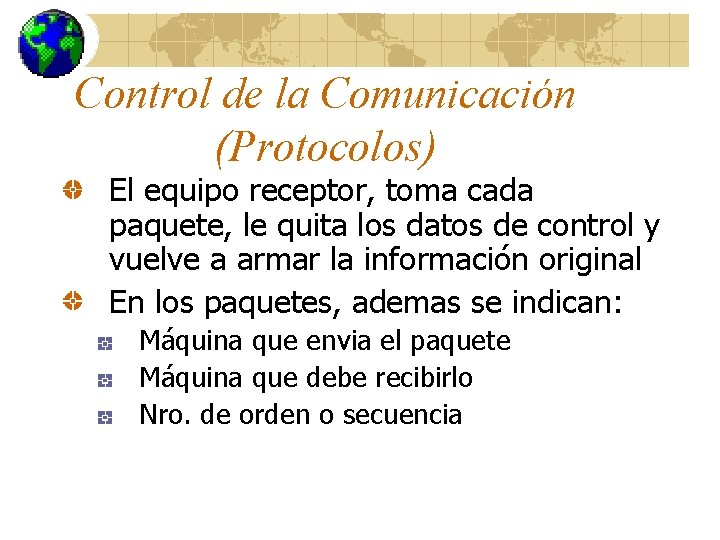 Control de la Comunicación (Protocolos)

El equipo receptor, toma cada paquete, le quita los datos de control y vuelve a armar la información original

En los paquetes, ademas se indican:

Máquina que envia el paquete

Máquina que debe recibirlo

Nro. de orden o secuencia